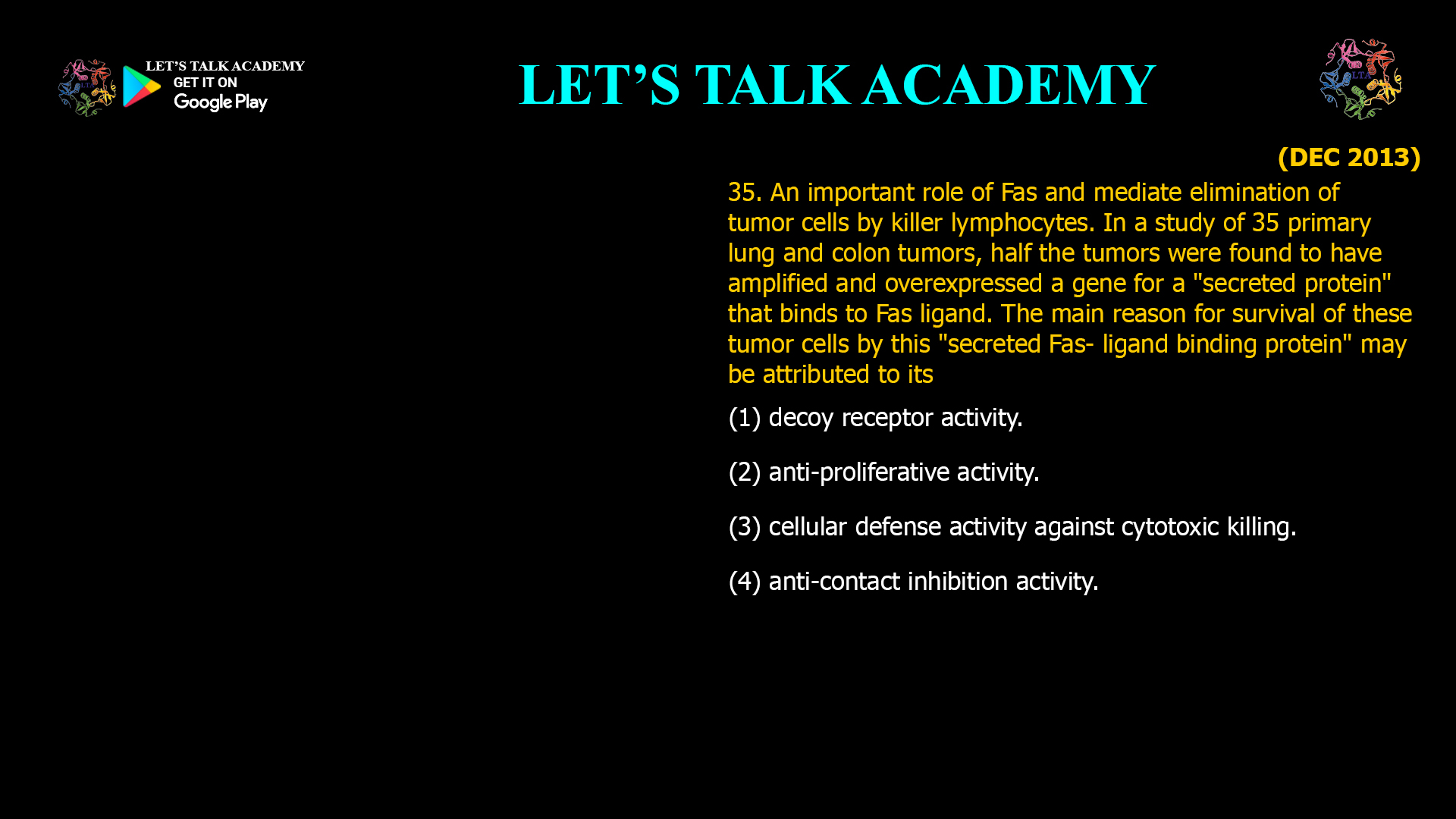 LET'S TALK ACADEMY
GET IT ON
Google Play

LET'S TALK ACADEMY

LTA

(DEC 2013)

35. An important role of Fas and mediate elimination of tumor cells by killer lymphocytes. In a study of 35 primary lung and colon tumors, half the tumors were found to have amplified and overexpressed a gene for a "secreted protein" that binds to Fas ligand. The main reason for survival of these tumor cells by this "secreted Fas- ligand binding protein" may be attributed to its

(1) decoy receptor activity.

(2) anti-proliferative activity.

(3) cellular defense activity against cytotoxic killing.

(4) anti-contact inhibition activity.